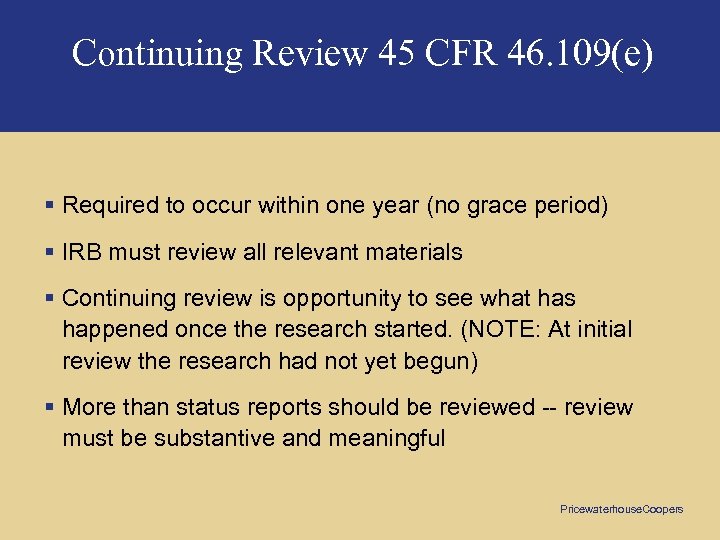 Continuing Review 45 CFR 46.109(e)

▪ Required to occur within one year (no grace period)

▪ IRB must review all relevant materials

▪ Continuing review is opportunity to see what has happened once the research started. (NOTE: At initial review the research had not yet begun)

▪ More than status reports should be reviewed -- review must be substantive and meaningful

PricewaterhouseCoopers